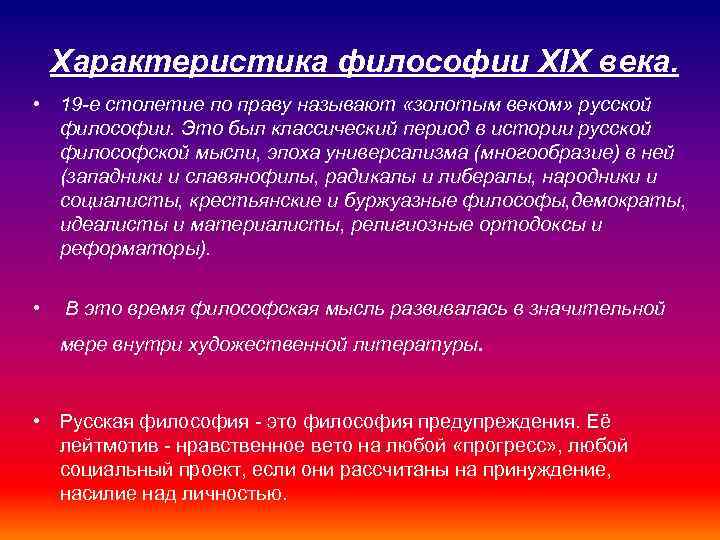 Характеристика философии XIX века.

• 19-е столетие по праву называют «золотым веком» русской философии. Это был классический период в истории русской философской мысли, эпоха универсализма (многообразие) в ней (западники и славянофилы, радикалы и либералы, народники и социалисты, крестьянские и буржуазные философы,демократы, идеалисты и материалисты, религиозные ортодоксы и реформаторы).

• В это время философская мысль развивалась в значительной мере внутри художественной литературы.

• Русская философия - это философия предупреждения. Её лейтмотив - нравственное вето на любой «прогресс», любой социальный проект, если они рассчитаны на принуждение, насилие над личностью.